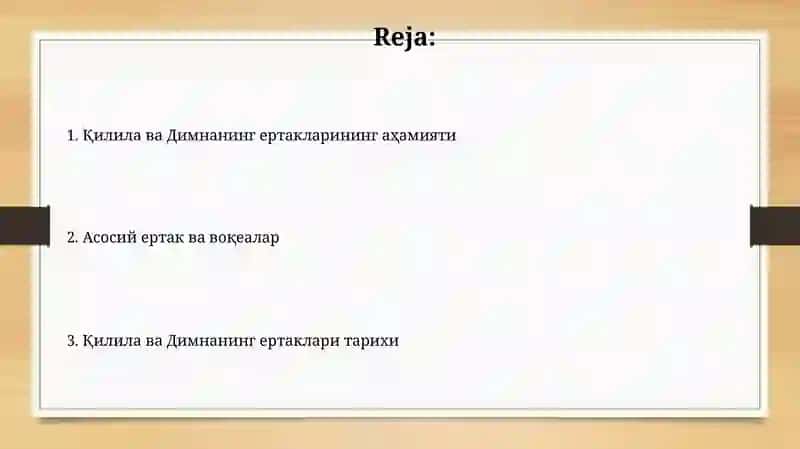 Reja:

1. Қилила ва Димнанинг ертакларининг аҳамияти

2. Асосий ертак ва воқеалар

3. Қилила ва Димнанинг ертаклари тарихи